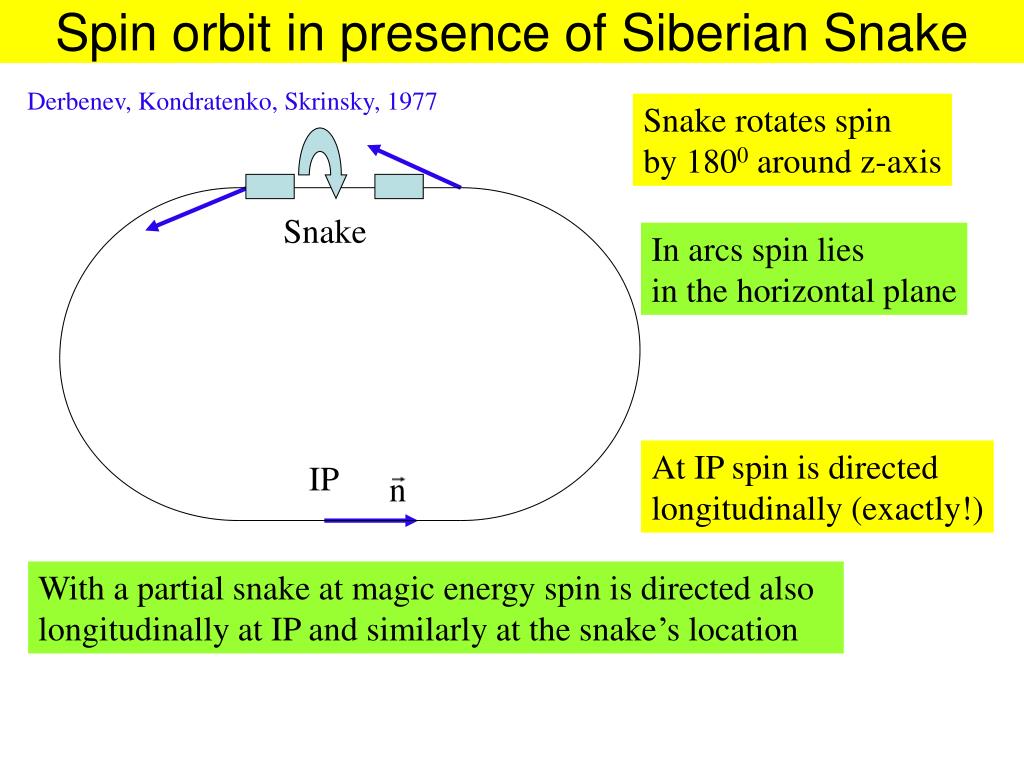 Spin orbit in presence of Siberian Snake

Derbenev, Kondratenko, Skrinsky, 1977

Snake rotates spin by $180^0$ around z-axis

Snake

In arcs spin lies in the horizontal plane

IP

$\vec{n}$

At IP spin is directed longitudinally (exactly!)

With a partial snake at magic energy spin is directed also longitudinally at IP and similarly at the snake's location